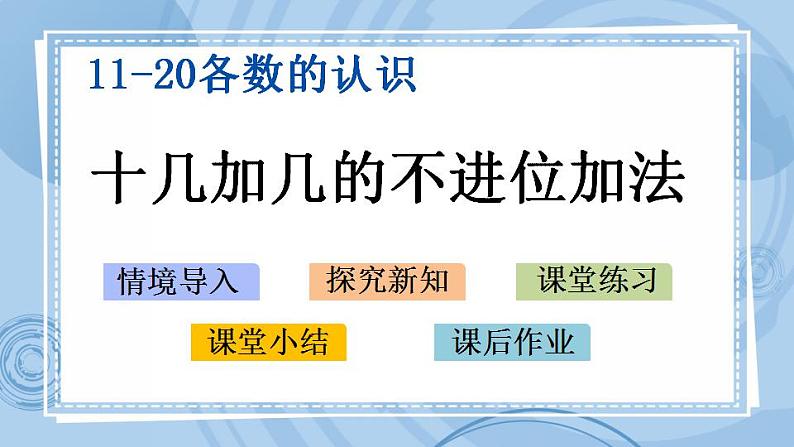 11-20各数的认识

十几加几的不进位加法

情境导入

探究新知

课堂练习

课堂小结

课后作业